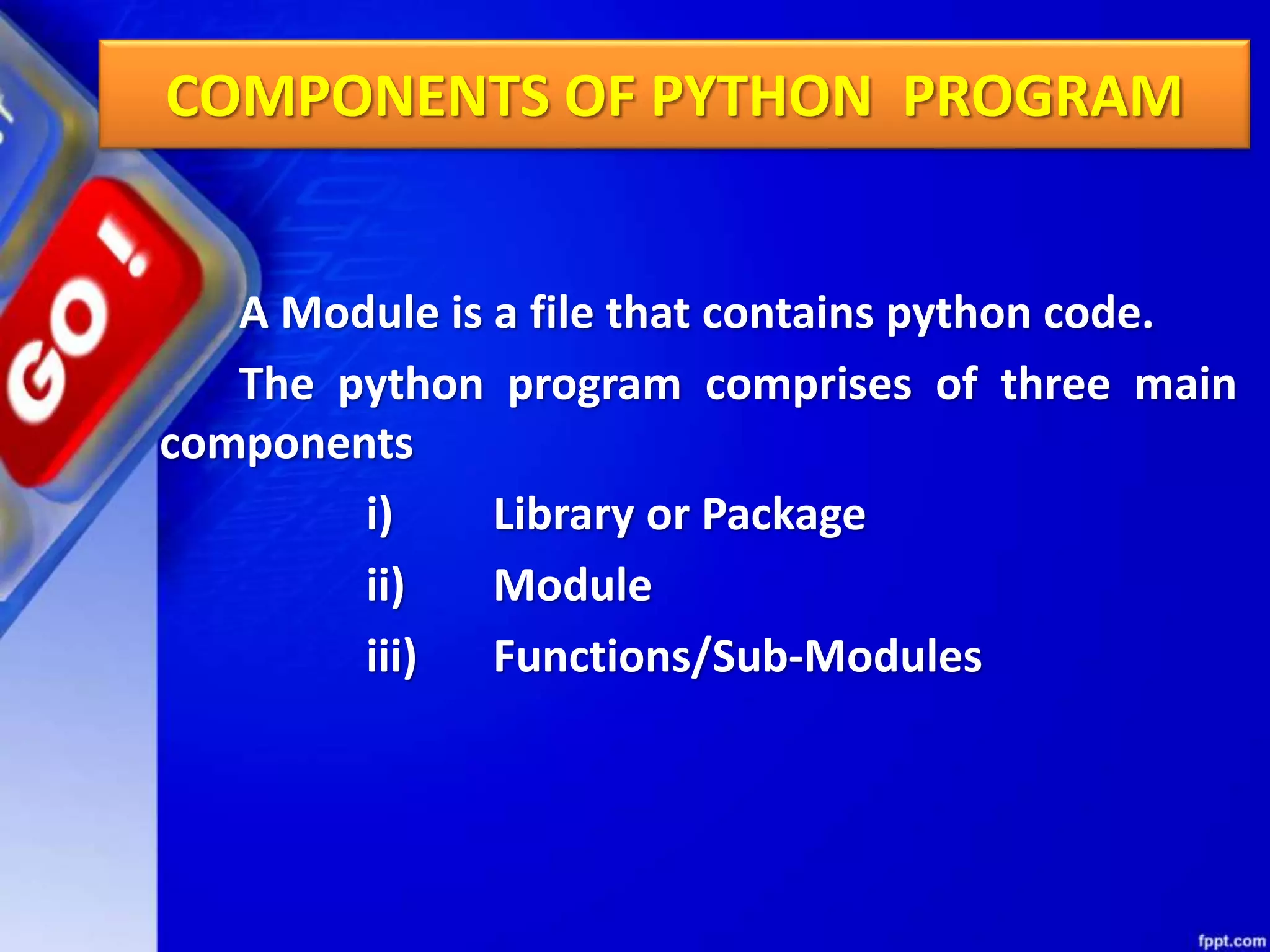 COMPONENTS OF PYTHON PROGRAM

GO!

A Module is a file that contains python code.

The python program comprises of three main components

i) Library or Package

ii) Module

iii) Functions/Sub-Modules

fppt.com